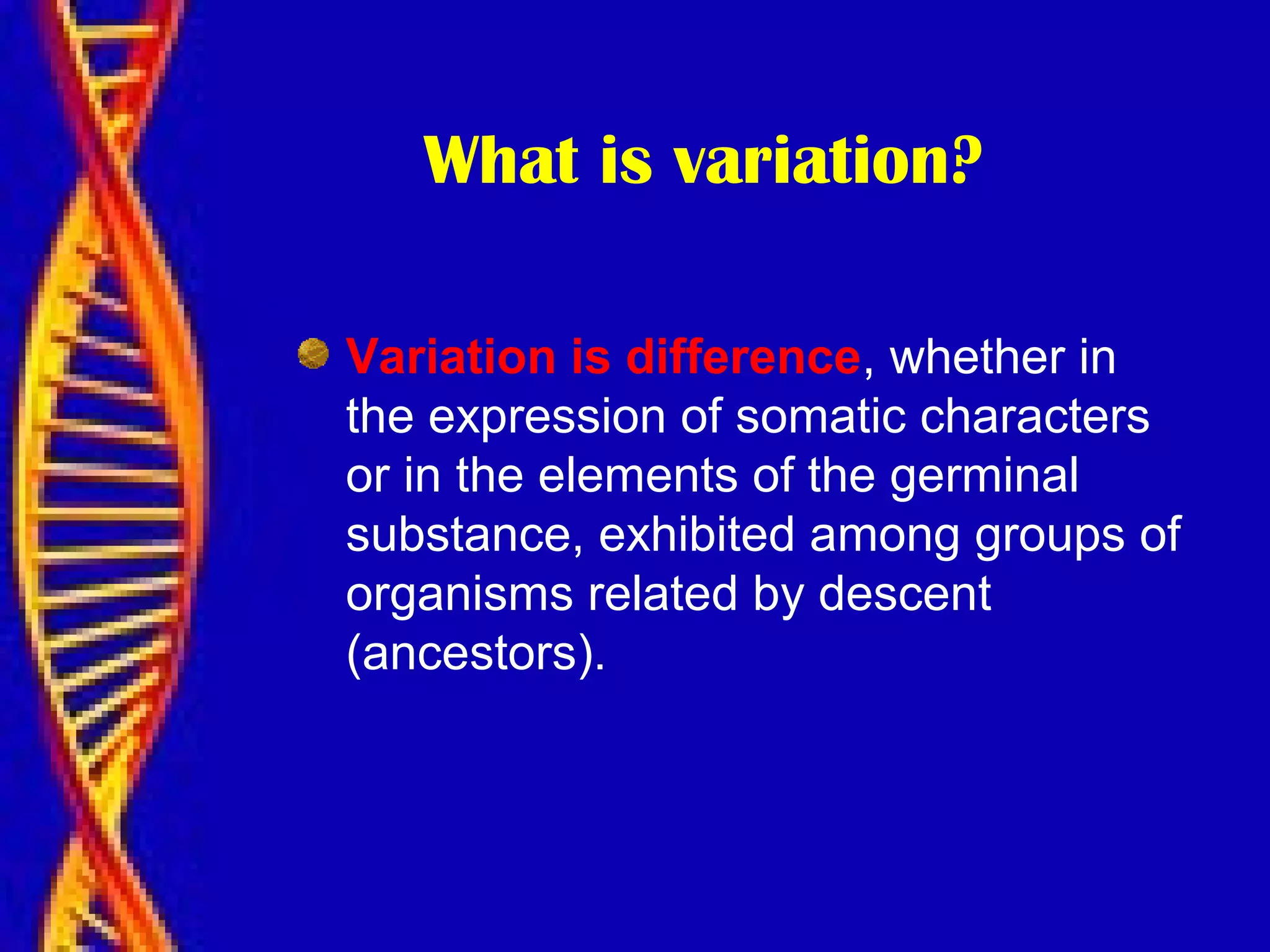 What is variation?

Variation is difference, whether in the expression of somatic characters or in the elements of the germinal substance, exhibited among groups of organisms related by descent (ancestors).